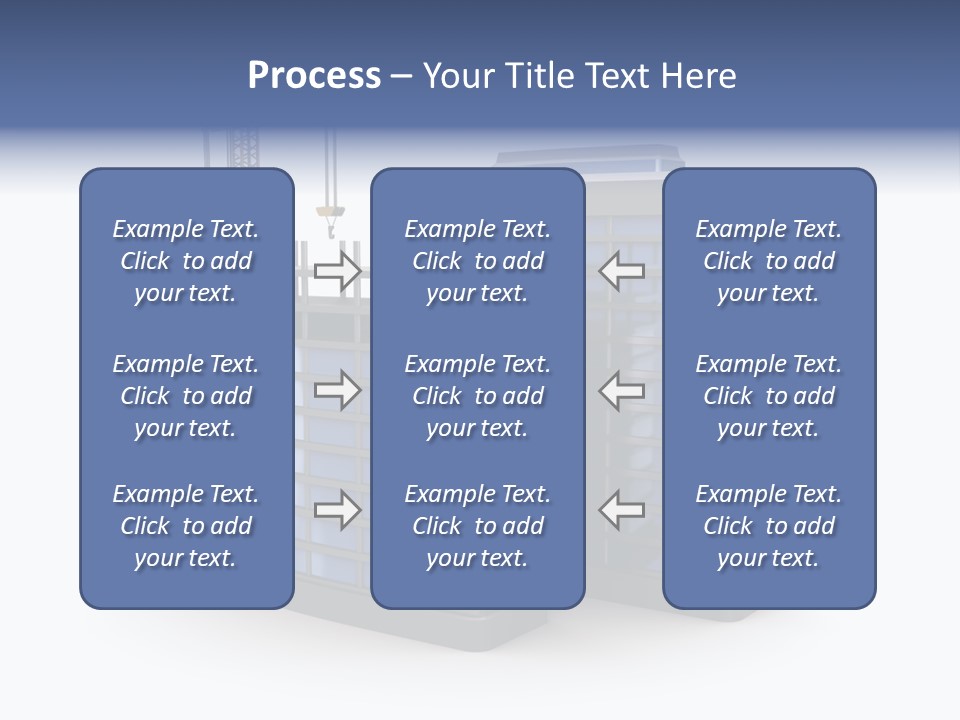 Process – Your Title Text Here

Example Text. Click to add your text.

Example Text. Click to add your text.

Example Text. Click to add your text.

Example Text. Click to add your text.

Example Text. Click to add your text.

Example Text. Click to add your text.

Example Text. Click to add your text.

Example Text. Click to add your text.

Example Text. Click to add your text.